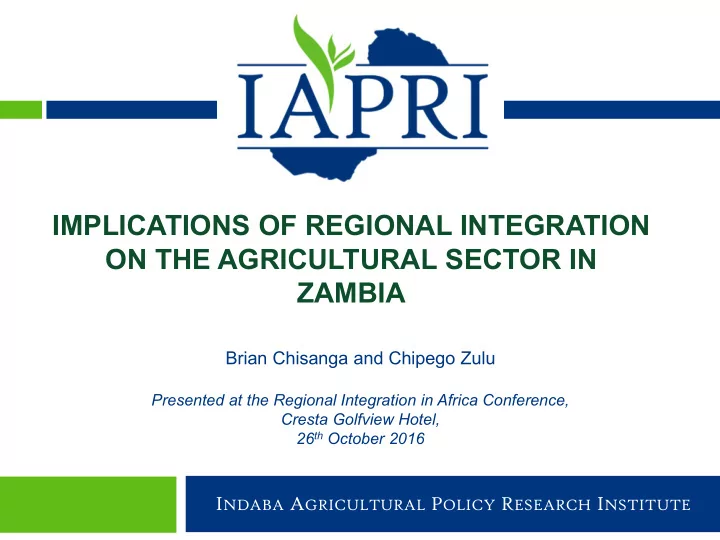 IAPRI

IMPLICATIONS OF REGIONAL INTEGRATION ON THE AGRICULTURAL SECTOR IN ZAMBIA

Brian Chisanga and Chipego Zulu

Presented at the Regional Integration in Africa Conference, Cresta Golfview Hotel, 26$^{th}$ October 2016

INDABA AGRICULTURAL POLICY RESEARCH INSTITUTE